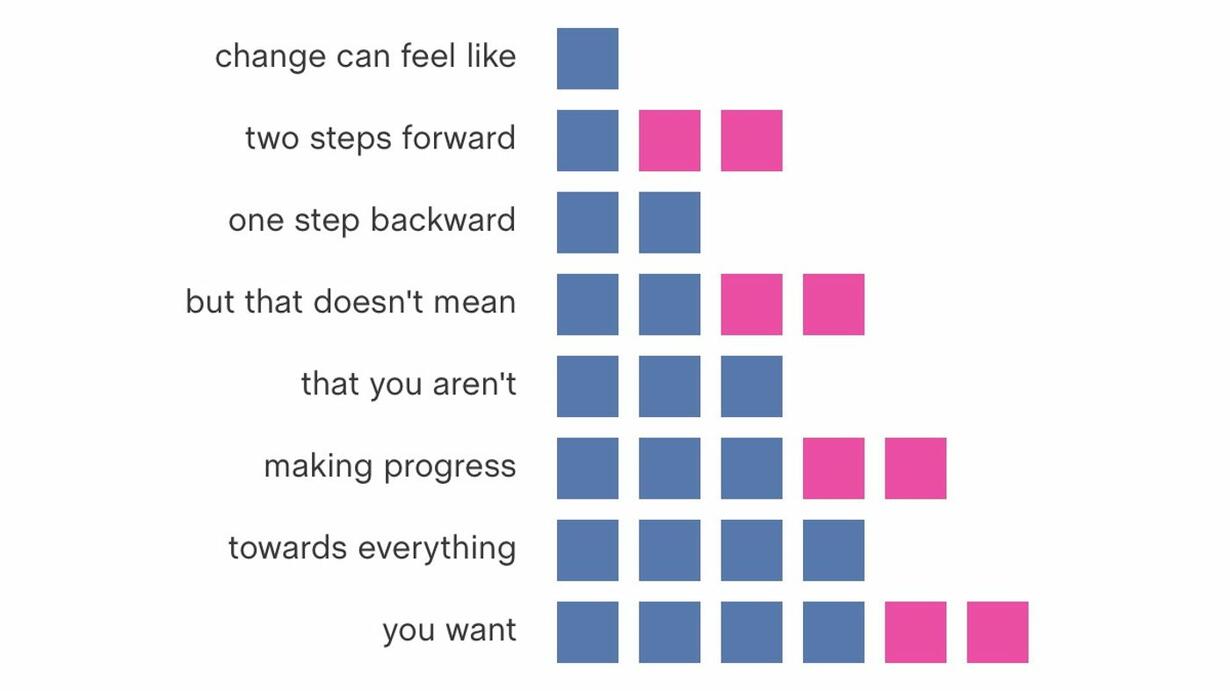 change can feel like

two steps forward

one step backward

but that doesn't mean

that you aren't

making progress

towards everything

you want